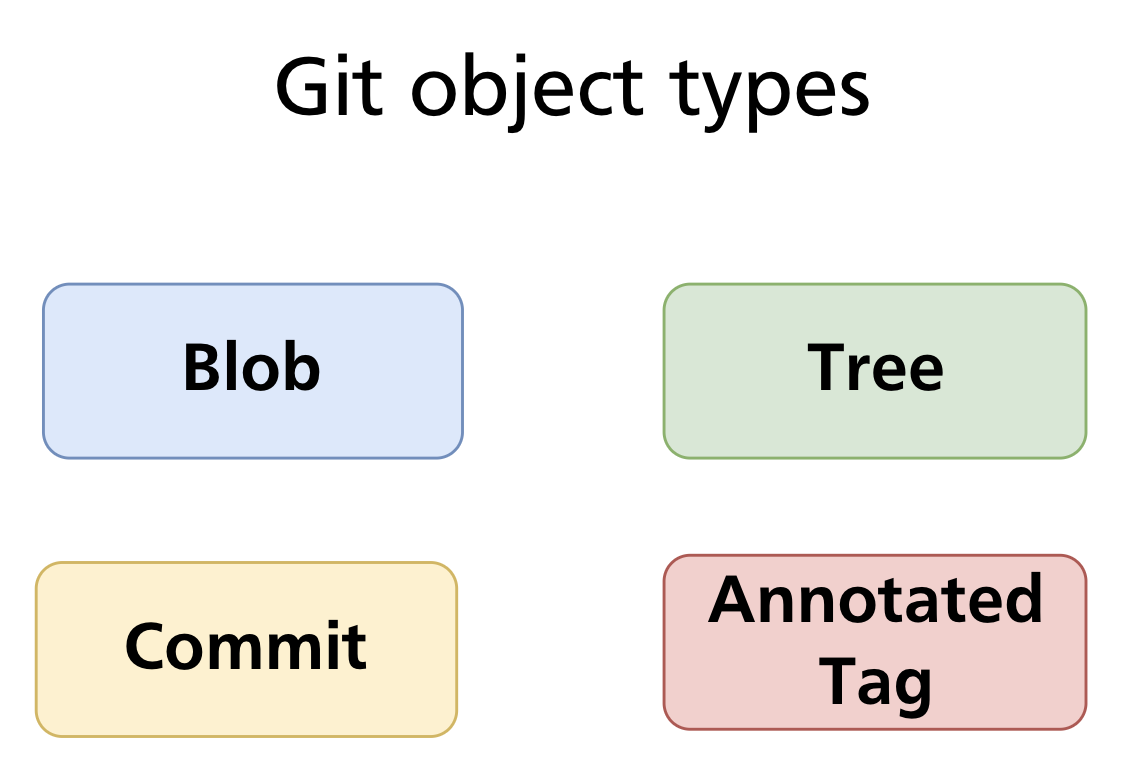 Git object types

Blob

Tree

Commit

Annotated Tag